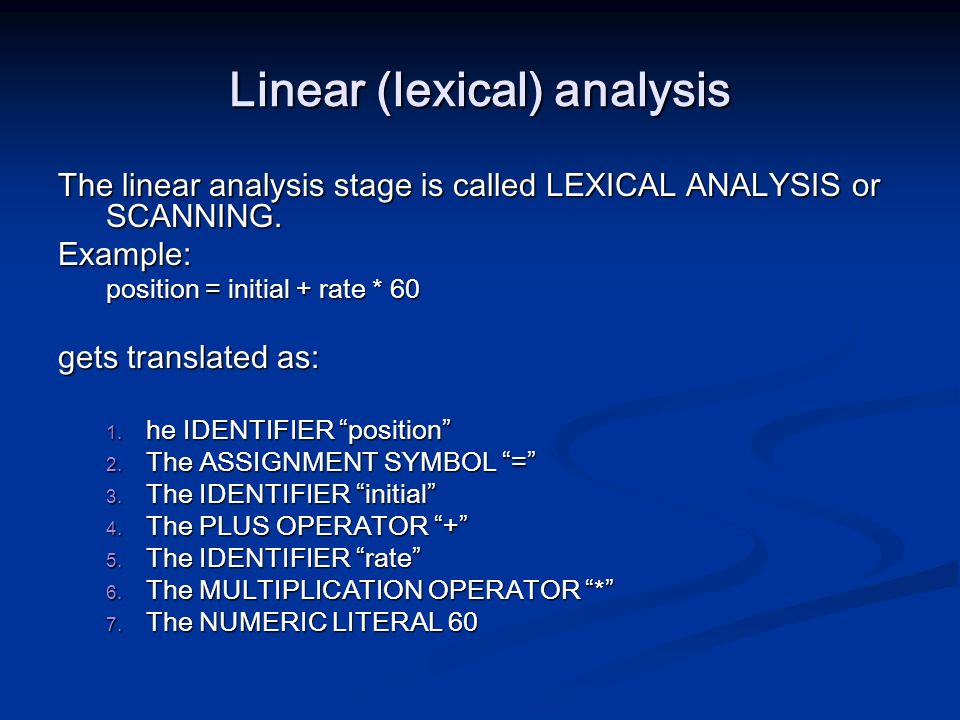 Linear (lexical) analysis

The linear analysis stage is called LEXICAL ANALYSIS or SCANNING.

Example:

position = initial + rate * 60

gets translated as:

1. he IDENTIFIER “position”
2. The ASSIGNMENT SYMBOL “=”
3. The IDENTIFIER “initial”
4. The PLUS OPERATOR “+”
5. The IDENTIFIER “rate”
6. The MULTIPLICATION OPERATOR “*”
7. The NUMERIC LITERAL 60